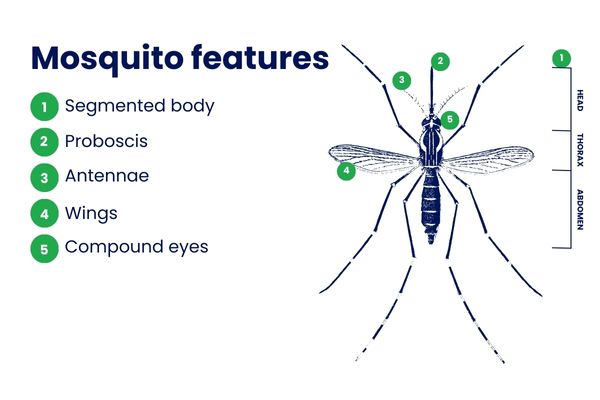 Mosquito features

1 Segmented body
2 Proboscis
3 Antennae
4 Wings
5 Compound eyes

2
3
5
4
1
HEAD
THORAX
ABDOMEN